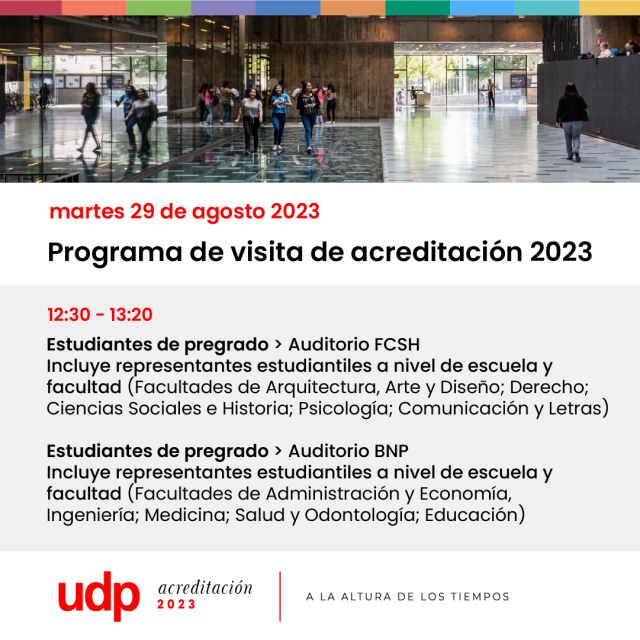 martes 29 de agosto 2023

Programa de visita de acreditación 2023

12:30 - 13:20

Estudiantes de pregrado > Auditorio FCSH
Incluye representantes estudiantiles a nivel de escuela y facultad (Facultades de Arquitectura, Arte y Diseño; Derecho; Ciencias Sociales e Historia; Psicología; Comunicación y Letras)

Estudiantes de pregrado > Auditorio BNP
Incluye representantes estudiantiles a nivel de escuela y facultad (Facultades de Administración y Economía, Ingeniería; Medicina; Salud y Odontología; Educación)

udp acreditación 2023

A LA ALTURA DE LOS TIEMPOS